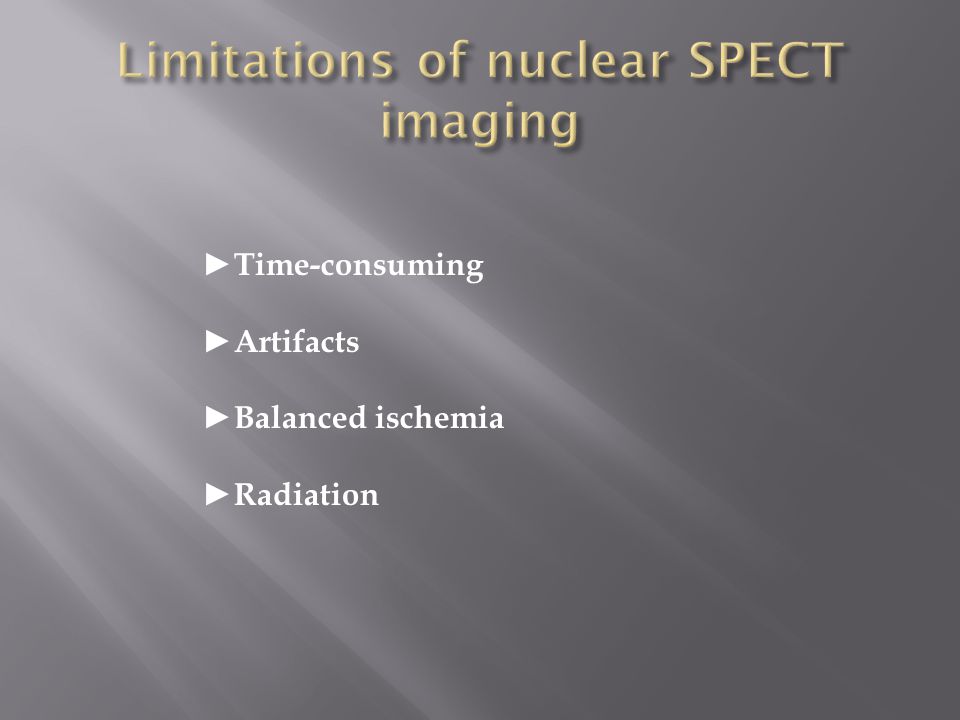 Limitations of nuclear SPECT imaging

►Time-consuming

►Artifacts

►Balanced ischemia

►Radiation